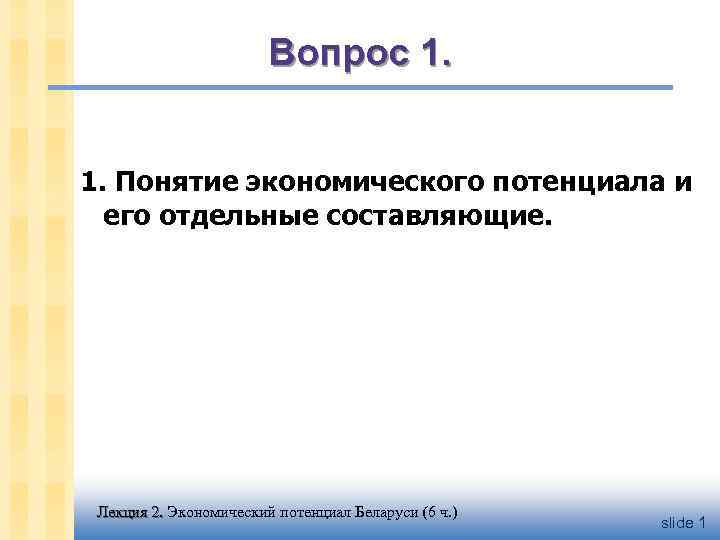 Вопрос 1.

1. Понятие экономического потенциала и его отдельные составляющие.

Лекция 2. Экономический потенциал Беларуси (6 ч.)

slide 1